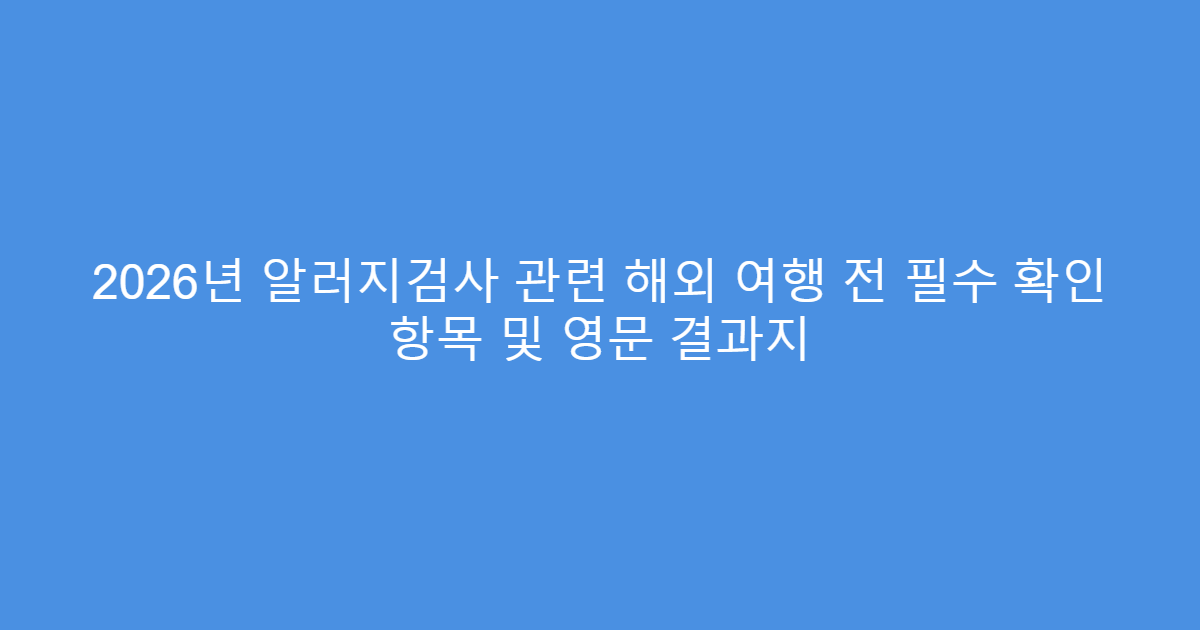 2026년 알러지검사 관련 해외 여행 전 필수 확인 항목 및 영문 결과지